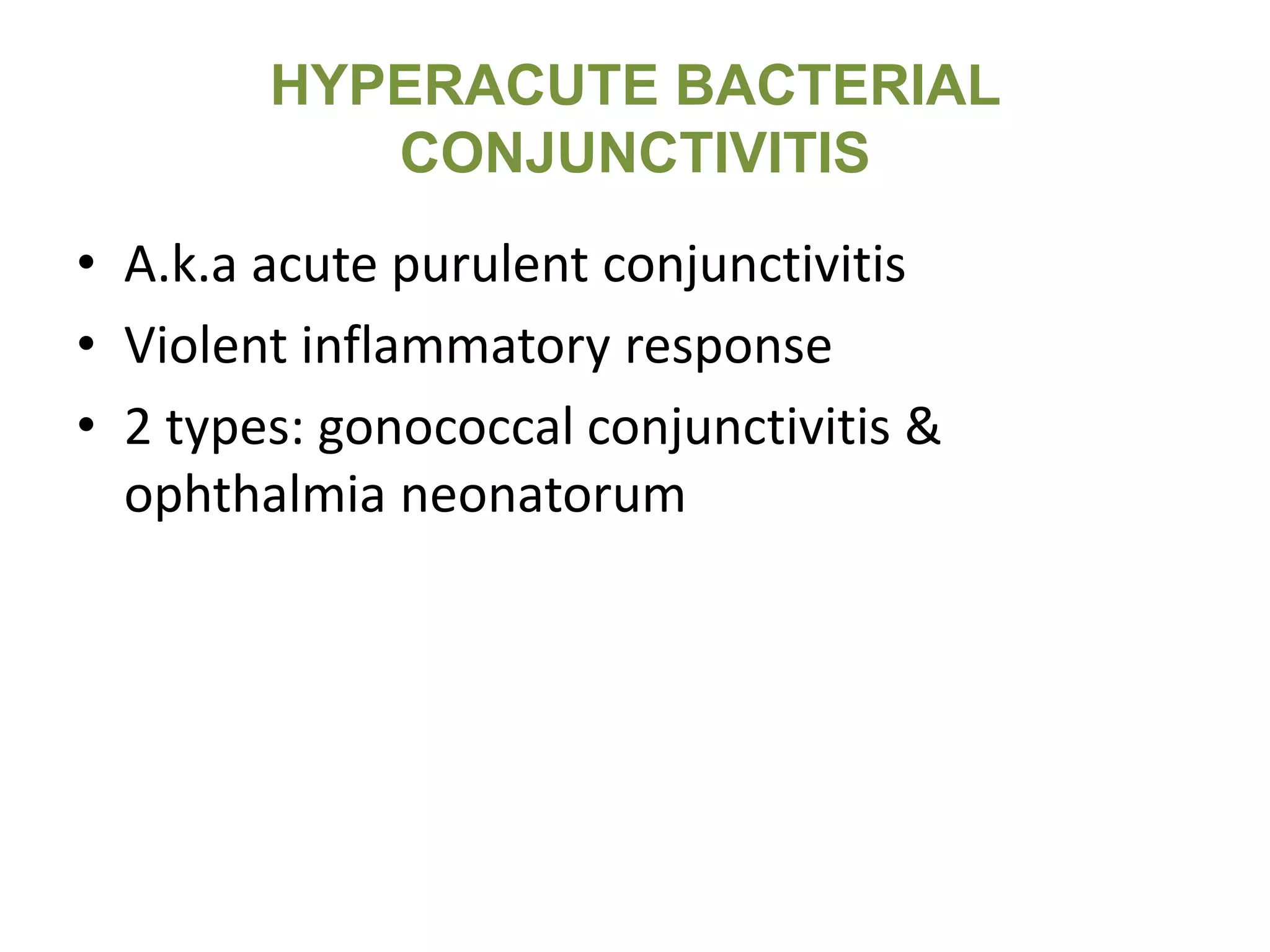 HYPERACUTE BACTERIAL CONJUNCTIVITIS

• A.k.a acute purulent conjunctivitis
• Violent inflammatory response
• 2 types: gonococcal conjunctivitis & ophthalmia neonatorum